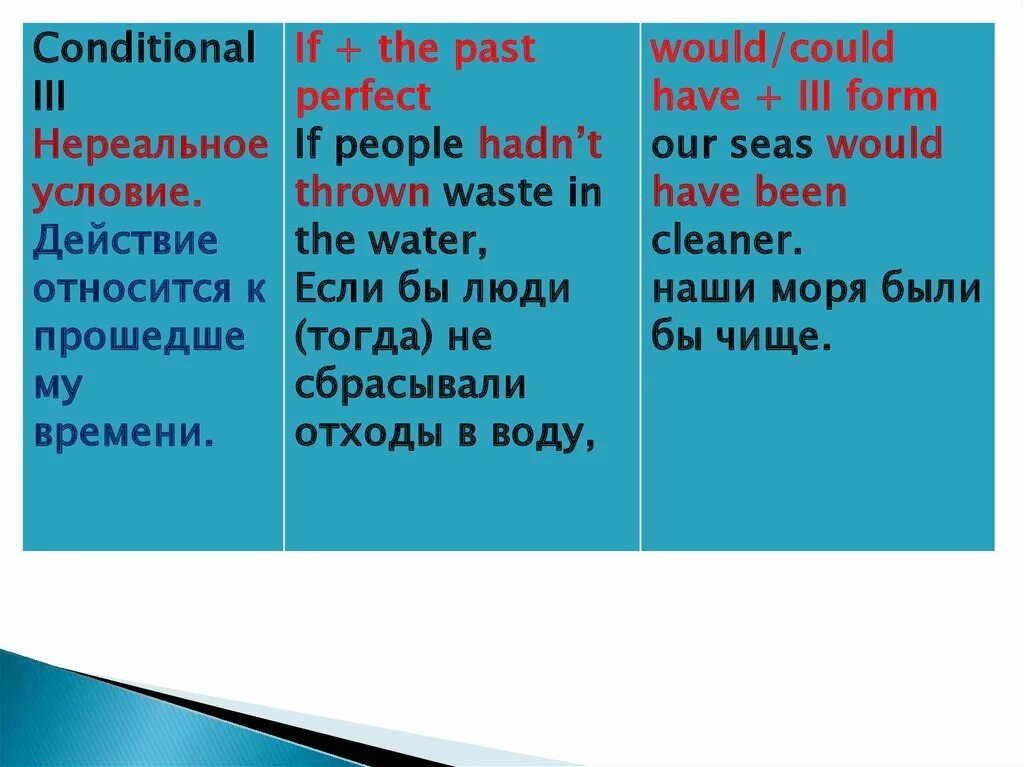 | Conditional III Нереальное условие. Действие относится к прошедшему времени. | If + the past perfect If people hadn't thrown waste in the water, Если бы люди (тогда) не сбрасывали отходы в воду, | would/could have + III form our seas would have been cleaner. наши моря были бы чище. |
|---|---|---|